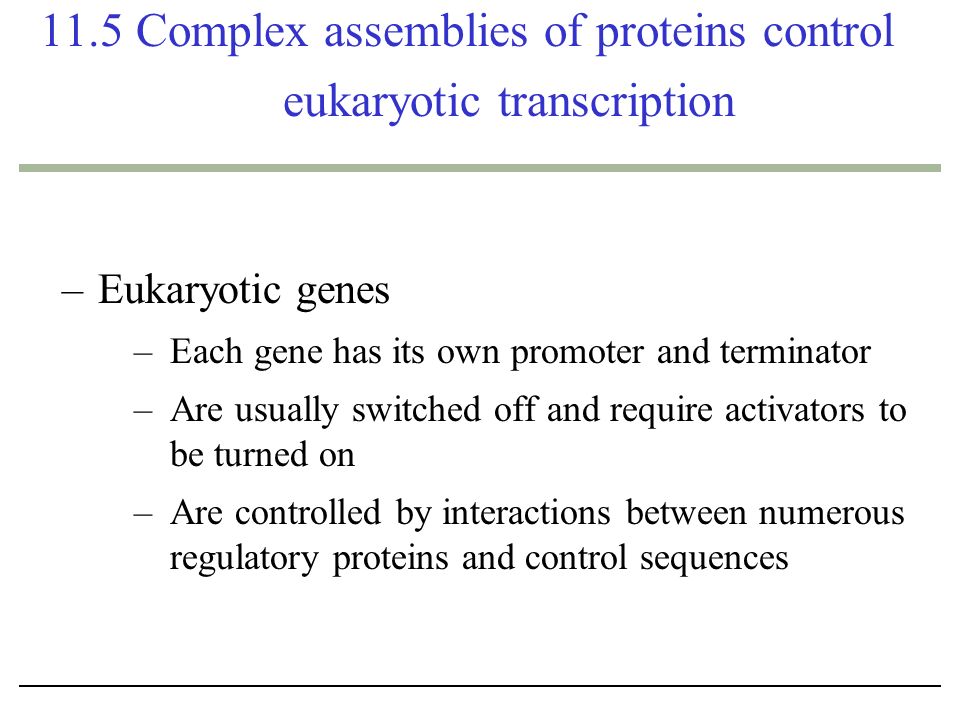 11.5 Complex assemblies of proteins control eukaryotic transcription

– Eukaryotic genes

– Each gene has its own promoter and terminator

– Are usually switched off and require activators to be turned on

– Are controlled by interactions between numerous regulatory proteins and control sequences